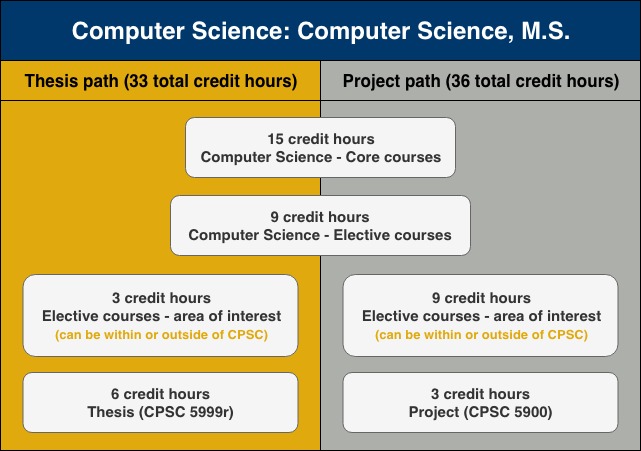 Computer Science: Computer Science, M.S.

Thesis path (33 total credit hours)

Project path (36 total credit hours)

15 credit hours
Computer Science - Core courses

9 credit hours
Computer Science - Elective courses

3 credit hours
Elective courses - area of interest
(can be within or outside of CPSC)

6 credit hours
Thesis (CPSC 5999r)

9 credit hours
Elective courses - area of interest
(can be within or outside of CPSC)

3 credit hours
Project (CPSC 5900)